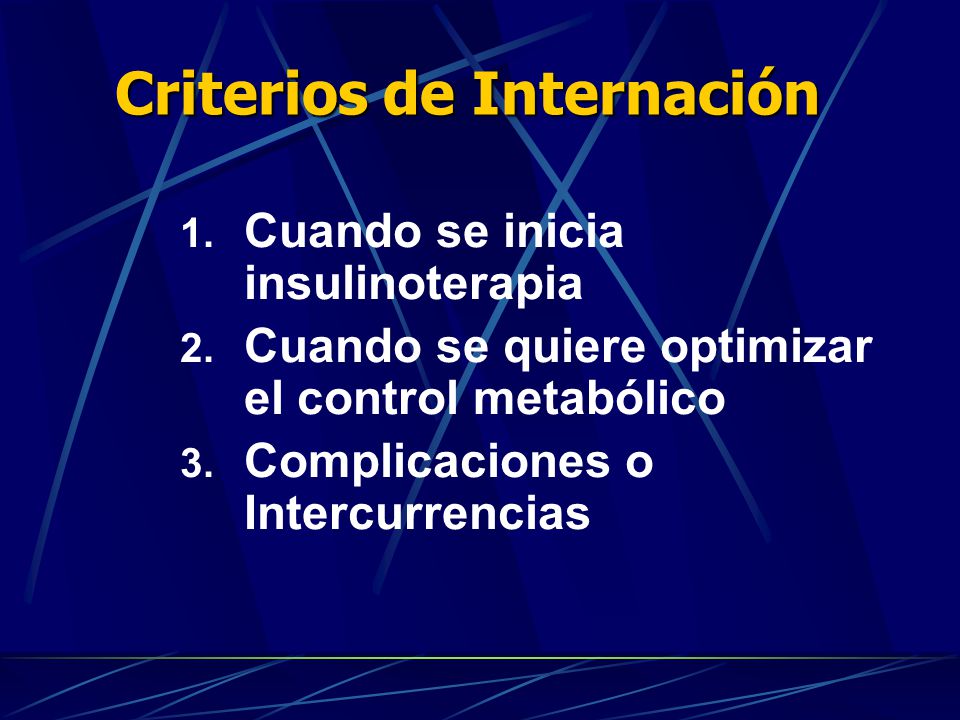 Criterios de Internación

1. Cuando se inicia insulinoterapia
2. Cuando se quiere optimizar el control metabólico
3. Complicaciones o Intercurrencias